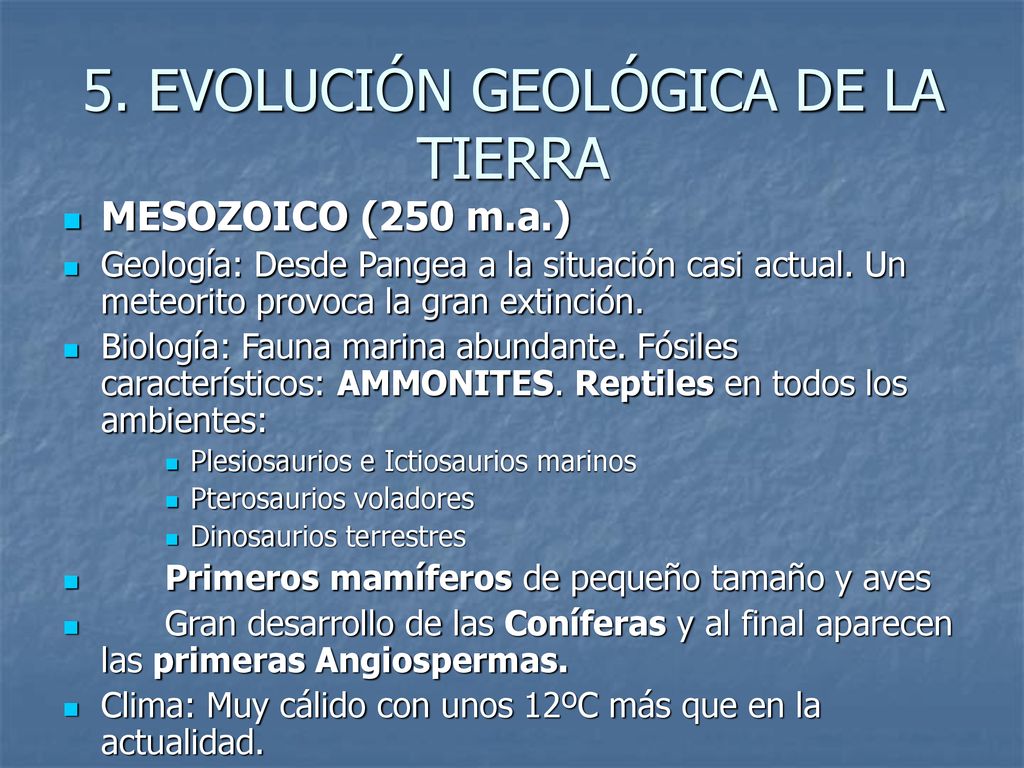 5. EVOLUCIÓN GEOLÓGICA DE LA TIERRA

MESOZOICO (250 m.a.)

Geología: Desde Pangea a la situación casi actual. Un meteorito provoca la gran extinción.

Biología: Fauna marina abundante. Fósiles característicos: AMMONITES. Reptiles en todos los ambientes:

Plesiosaurios e Ictiosaurios marinos

Pterosaurios voladores

Dinosaurios terrestres

Primeros mamíferos de pequeño tamaño y aves

Gran desarrollo de las Coníferas y al final aparecen las primeras Angiospermas.

Clima: Muy cálido con unos 12ºC más que en la actualidad.